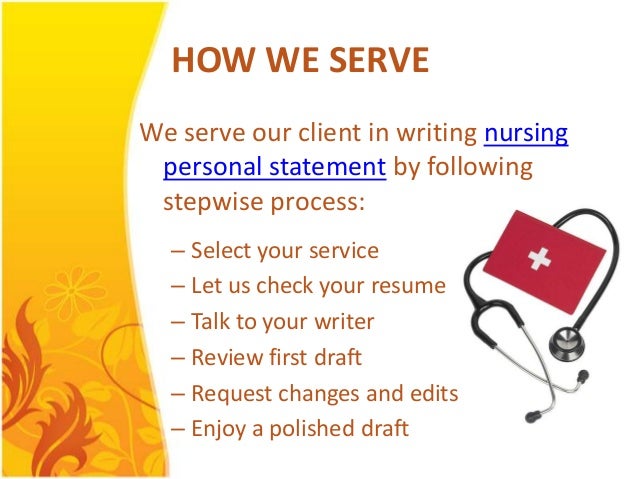 HOW WE SERVE

We serve our client in writing nursing personal statement by following stepwise process:

– Select your service
– Let us check your resume
– Talk to your writer
– Review first draft
– Request changes and edits
– Enjoy a polished draft